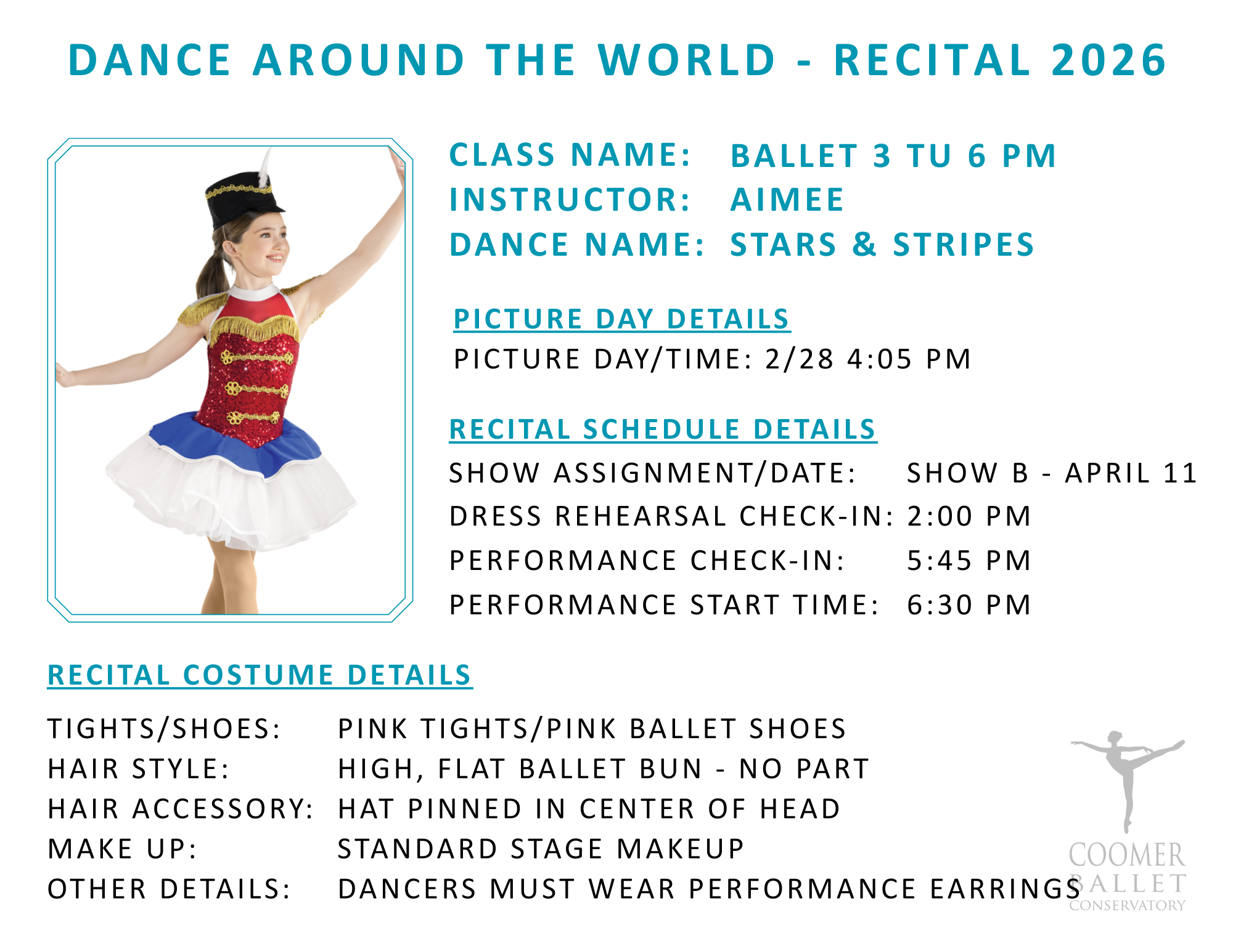 DANCE AROUND THE WORLD - RECITAL 2026

CLASS NAME: BALLET 3 TU 6 PM
INSTRUCTOR: AIMEE
DANCE NAME: STARS & STRIPES

PICTURE DAY DETAILS

PICTURE DAY/TIME: 2/28 4:05 PM

RECITAL SCHEDULE DETAILS

SHOW ASSIGNMENT/DATE: SHOW B - APRIL 11
DRESS REHEARSAL CHECK-IN: 2:00 PM
PERFORMANCE CHECK-IN: 5:45 PM
PERFORMANCE START TIME: 6:30 PM

RECITAL COSTUME DETAILS

TIGHTS/SHOES: PINK TIGHTS/PINK BALLET SHOES
HAIR STYLE: HIGH, FLAT BALLET BUN - NO PART
HAIR ACCESSORY: HAT PINNED IN CENTER OF HEAD
MAKE UP: STANDARD STAGE MAKEUP
OTHER DETAILS: DANCERS MUST WEAR PERFORMANCE EARRINGS

COOMER BALLET CONSERVATORY